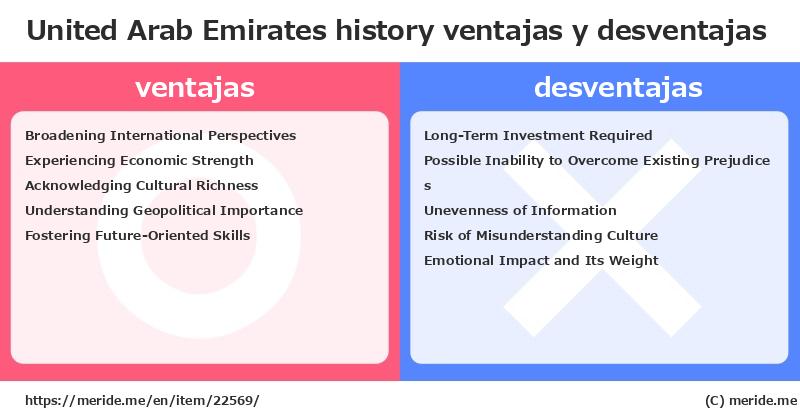 United Arab Emirates history ventajas y desventajas

ventajas

Broadening International Perspectives
Experiencing Economic Strength
Acknowledging Cultural Richness
Understanding Geopolitical Importance
Fostering Future-Oriented Skills

desventajas

Long-Term Investment Required
Possible Inability to Overcome Existing Prejudices
Unevenness of Information
Risk of Misunderstanding Culture
Emotional Impact and Its Weight

https://meride.me/en/item/22569/

(C) meride.me